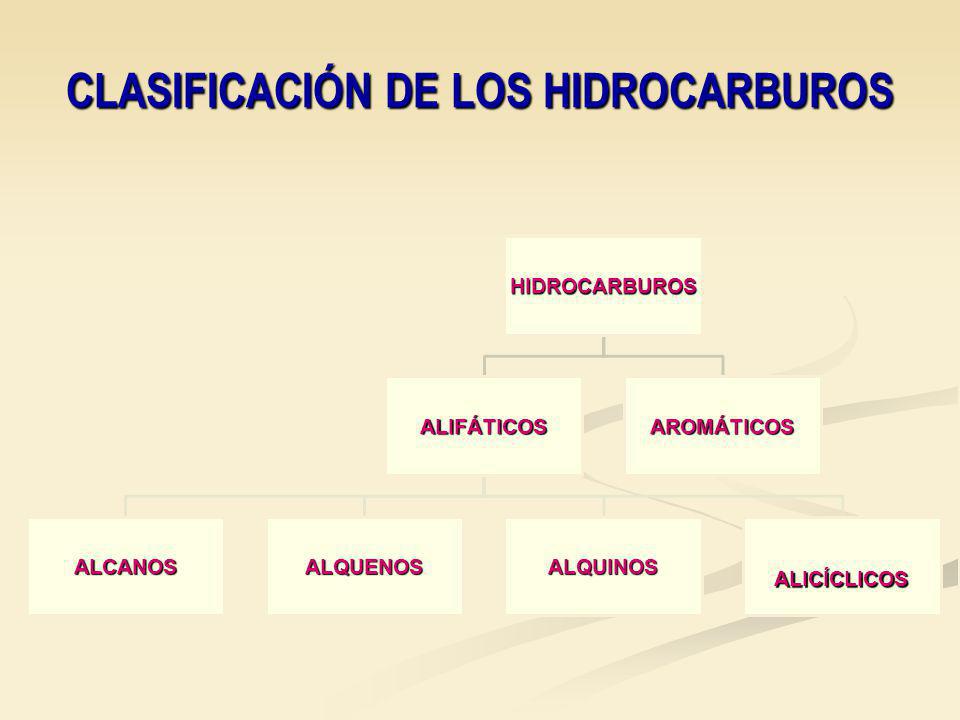 CLASIFICACIÓN DE LOS HIDROCARBUROS

HIDROCARBUROS

ALIFÁTICOS

AROMÁTICOS

ALCANOS

ALQUENOS

ALQUINOS

ALICÍCLICOS